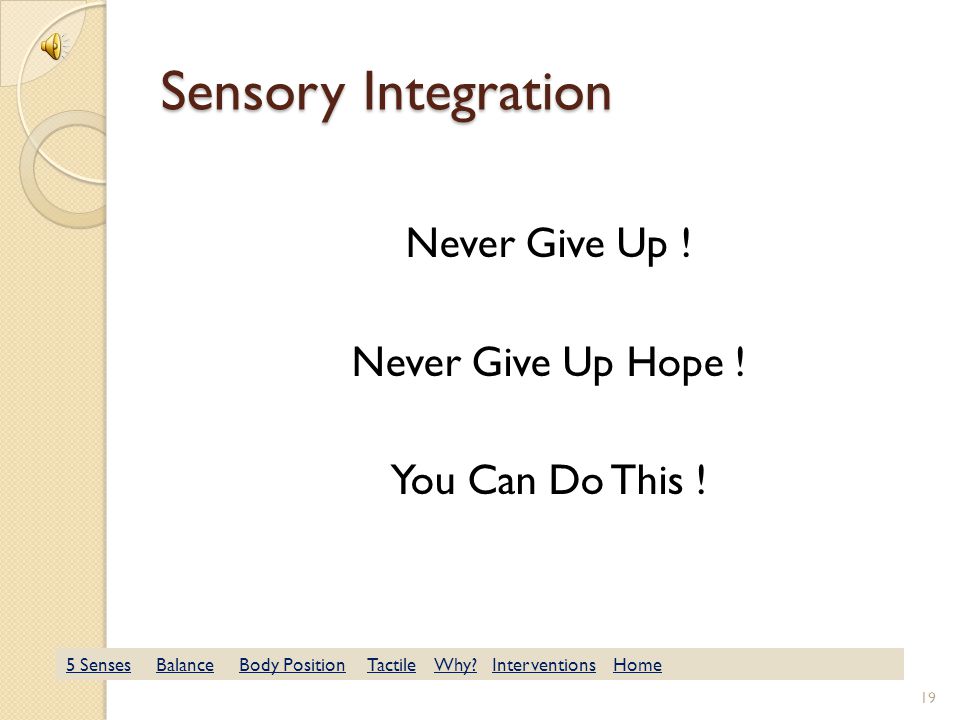 Sensory Integration

Never Give Up !

Never Give Up Hope !

You Can Do This !

5 Senses Balance Body Position Tactile Why? Interventions Home

19